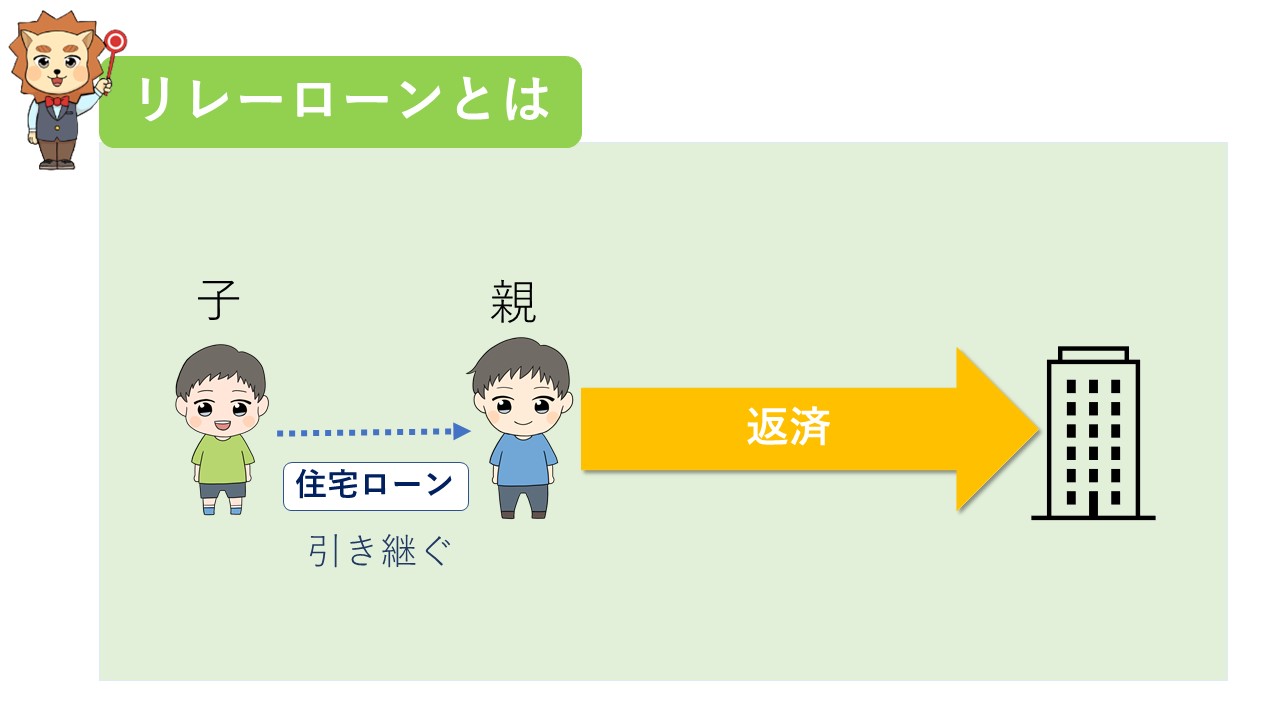 リレーローンとは

子

親

住宅ローン

引き継ぐ

返済